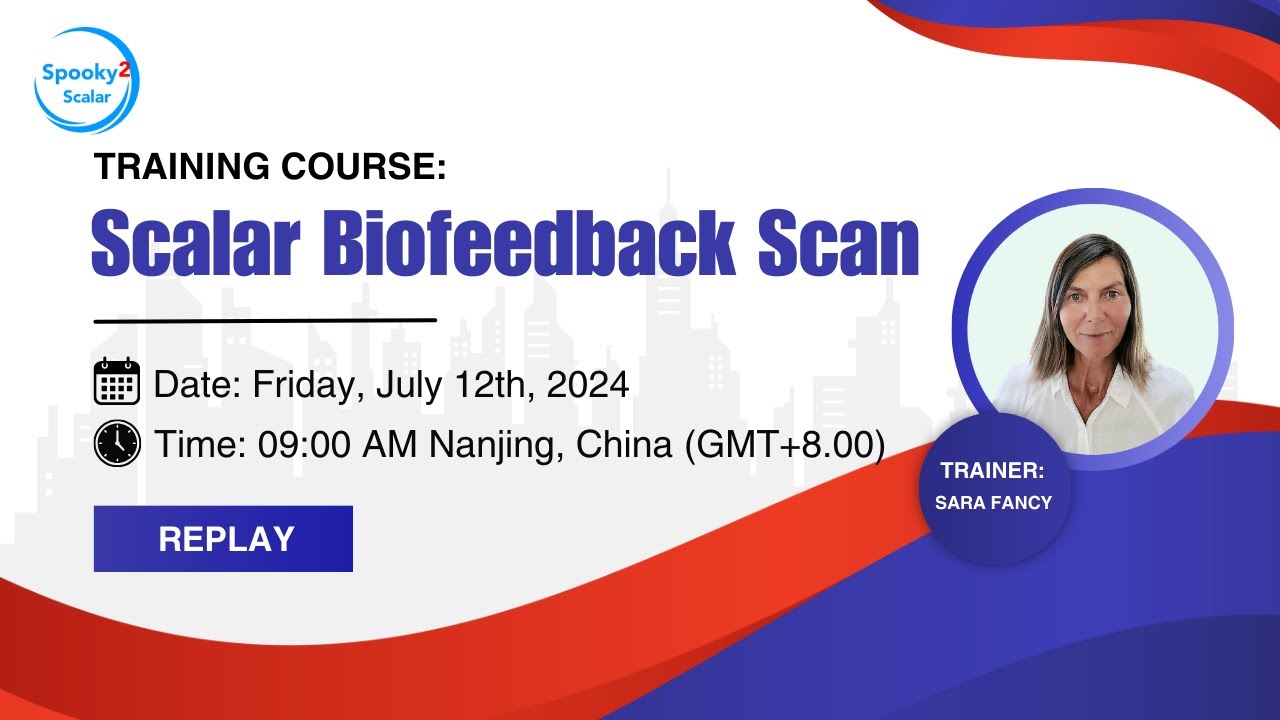 Spooky2 Scalar

TRAINING COURSE:

Scalar Biofeedback Scan

Date: Friday, July 12th, 2024

Time: 09:00 AM Nanjing, China (GMT+8.00)

REPLAY

TRAINER:
SARA FANCY